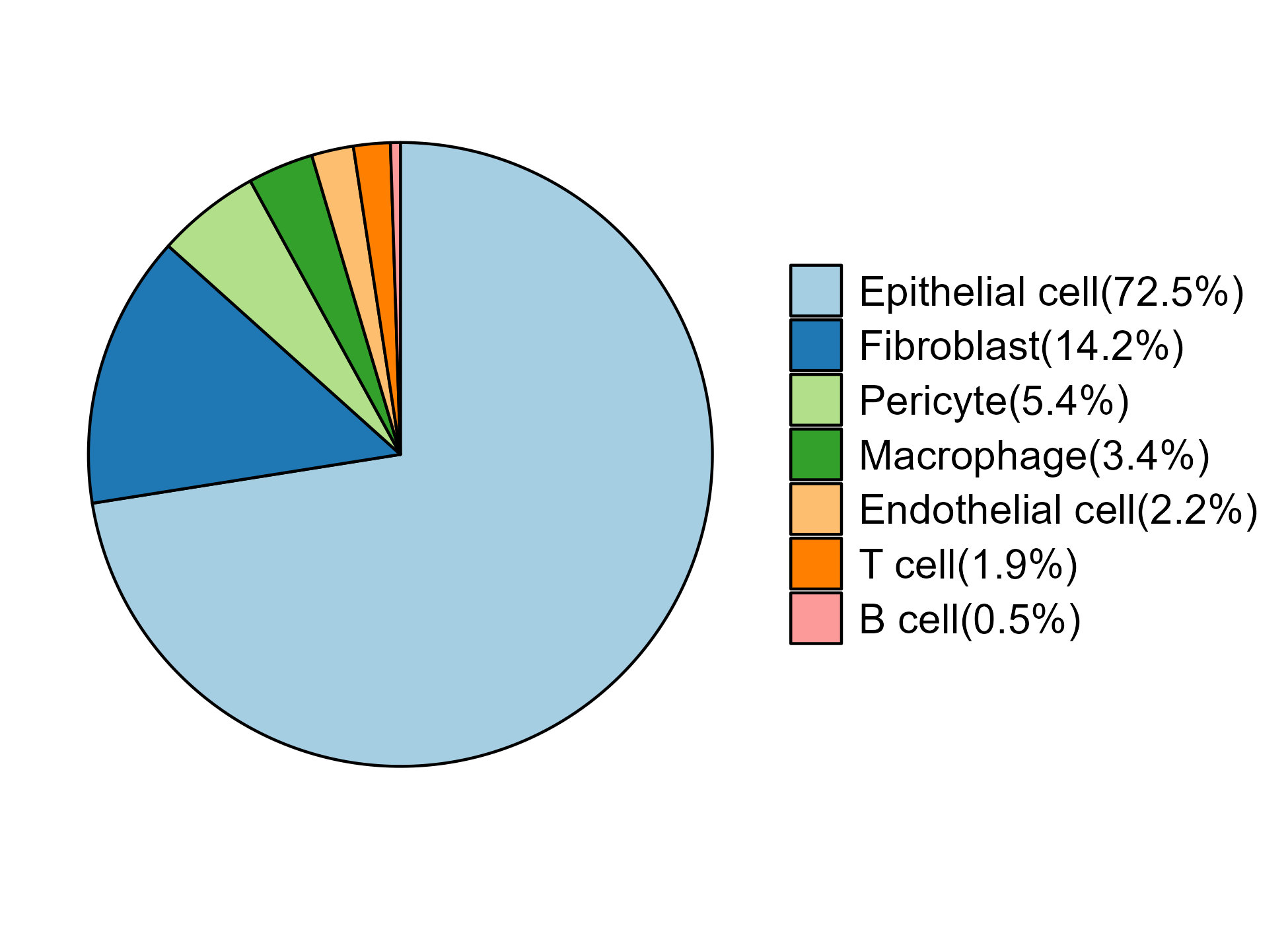 Epithelial cell(72.5%)
Fibroblast(14.2%)
Pericyte(5.4%)
Macrophage(3.4%)
Endothelial cell(2.2%)
T cell(1.9%)
B cell(0.5%)